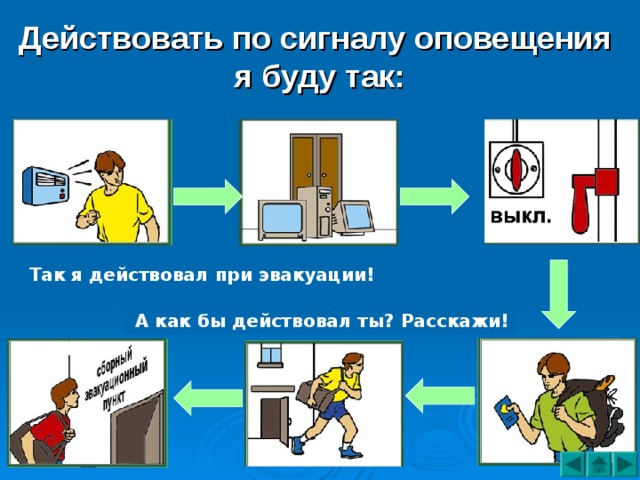 Действовать по сигналу оповещения я буду так:

выкл.

Так я действовал при эвакуации!

А как бы действовал ты? Расскажи!

сборный эвакуационный пункт